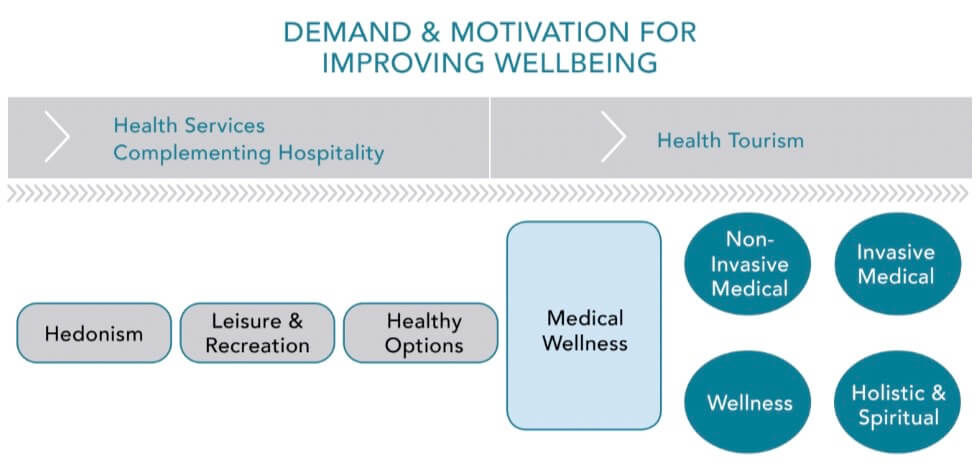 DEMAND & MOTIVATION FOR IMPROVING WELLBEING

Health Services Complementing Hospitality

Health Tourism

Hedonism

Leisure & Recreation

Healthy Options

Medical Wellness

Non-Invasive Medical

Invasive Medical

Wellness

Holistic & Spiritual